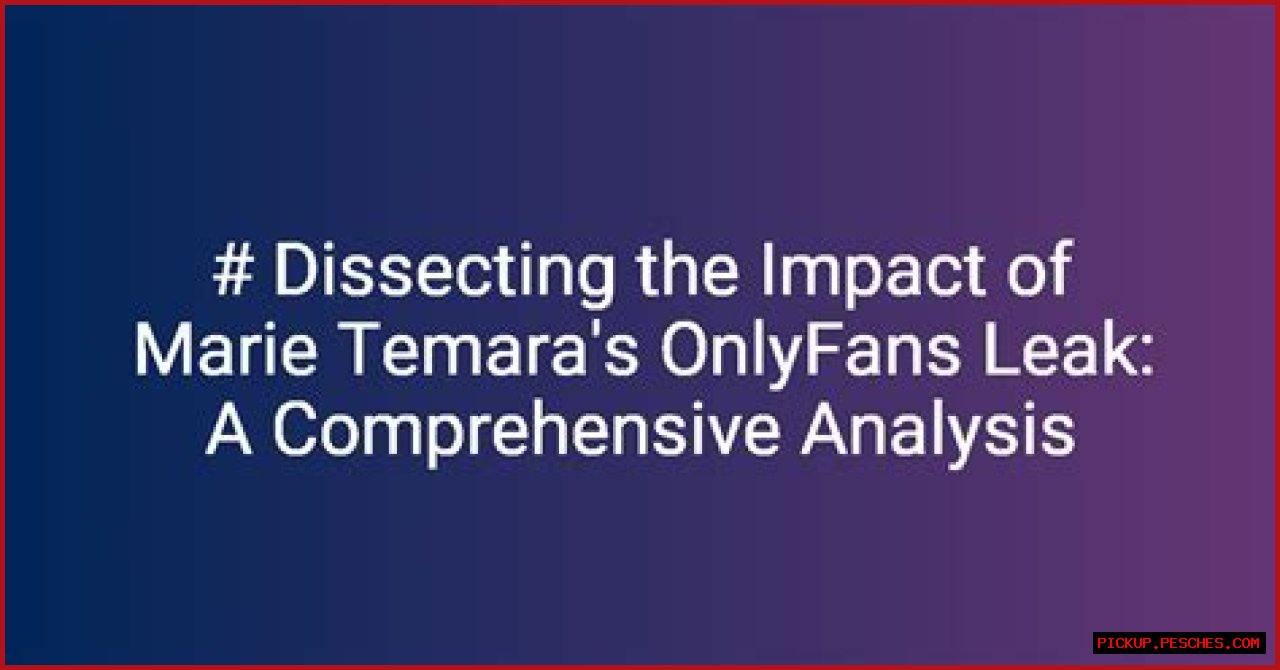 # Dissecting the Impact of Marie Temara's OnlyFans Leak: A Comprehensive Analysis

PICKUP.PESCHES.COM